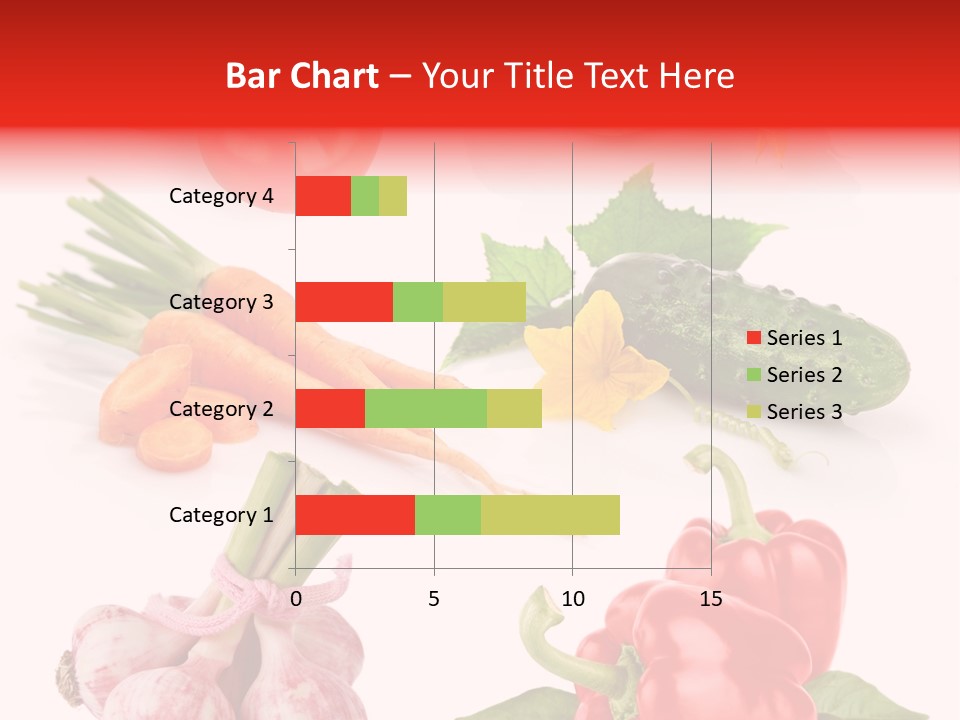 Bar Chart – Your Title Text Here

Category 4
Category 3
Category 2
Category 1

0
5
10
15

Series 1
Series 2
Series 3